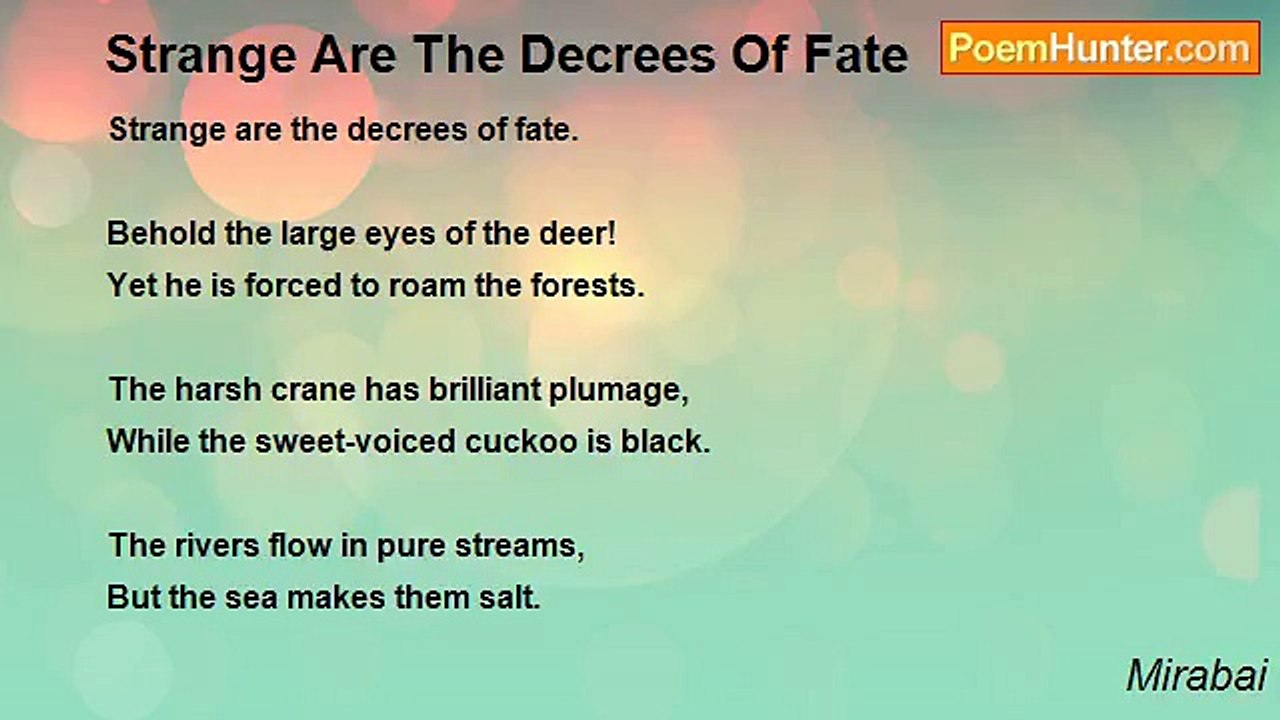 Strange Are The Decrees Of Fate

PoemHunter.com

Strange are the decrees of fate.

Behold the large eyes of the deer!
Yet he is forced to roam the forests.

The harsh crane has brilliant plumage,
While the sweet-voiced cuckoo is black.

The rivers flow in pure streams,
But the sea makes them salt.

Mirabai